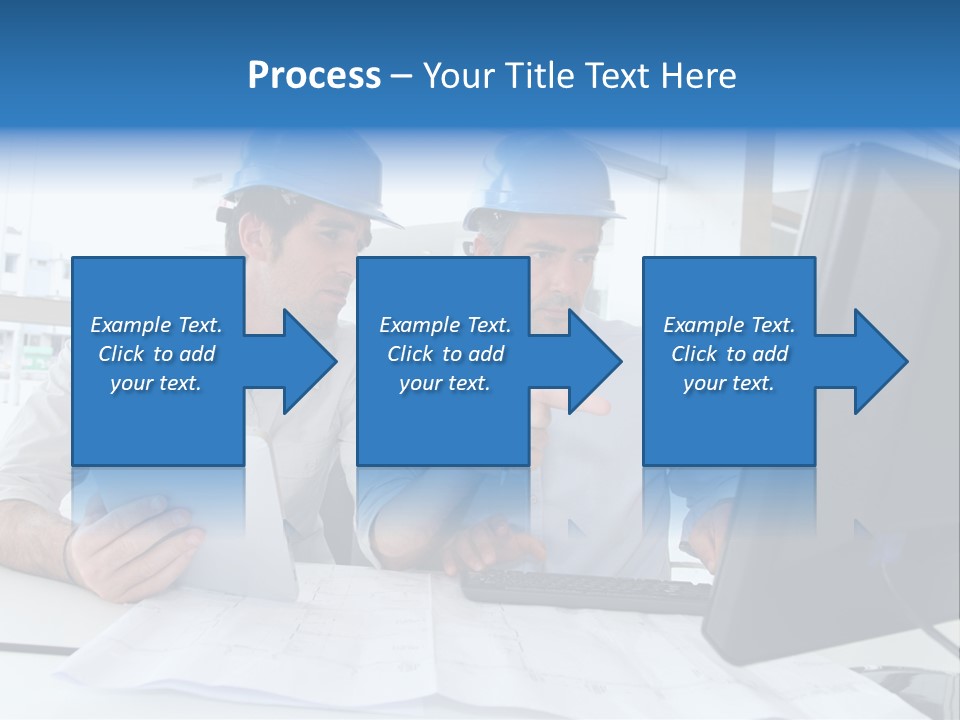 Process – Your Title Text Here

Example Text. Click to add your text.

Example Text. Click to add your text.

Example Text. Click to add your text.